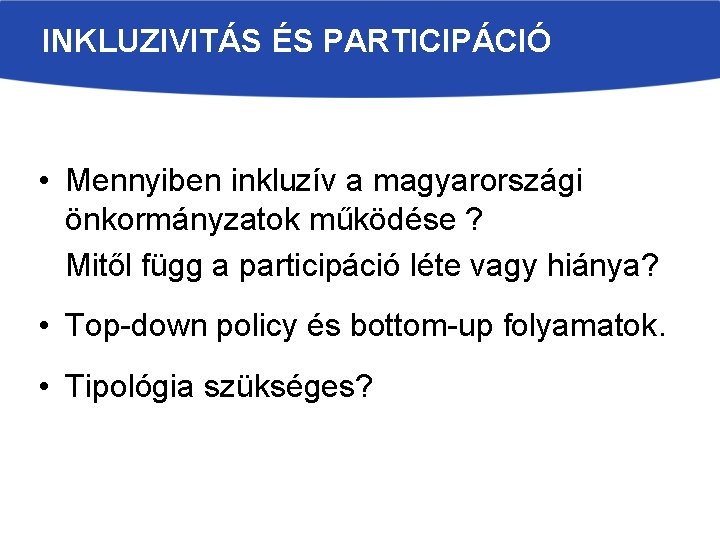 INKLUZIVITÁS ÉS PARTICIPÁCIÓ

• Mennyiben inkluzív a magyarországi önkormányzatok működése ?

Mitől függ a participáció léte vagy hiánya?

• Top-down policy és bottom-up folyamatok.

• Tipológia szükséges?